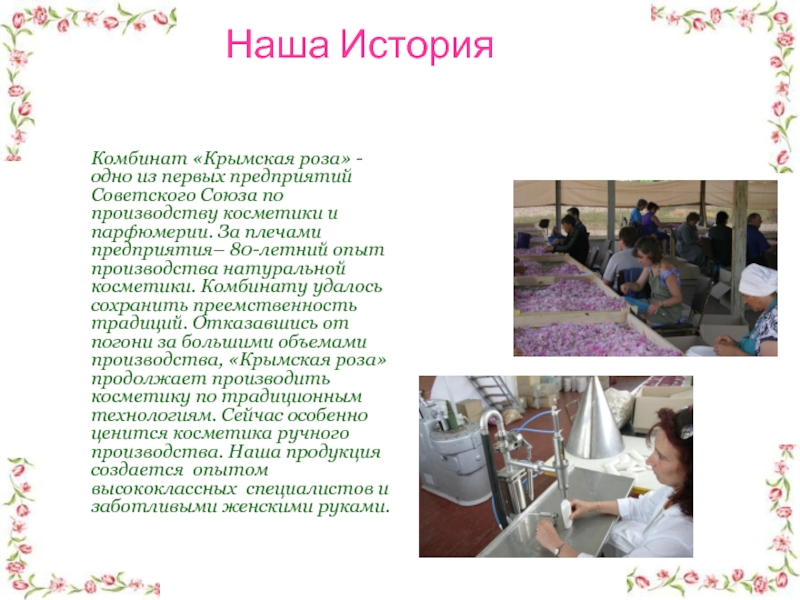 Наша История

Комбинат «Крымская роза» - одно из первых предприятий Советского Союза по производству косметики и парфюмерии. За плечами предприятия– 80-летний опыт производства натуральной косметики. Комбинату удалось сохранить преемственность традиций. Отказавшись от погони за большими объемами производства, «Крымская роза» продолжает производить косметику по традиционным технологиям. Сейчас особенно ценится косметика ручного производства. Наша продукция создается опытом высококлассных специалистов и заботливыми женскими руками.